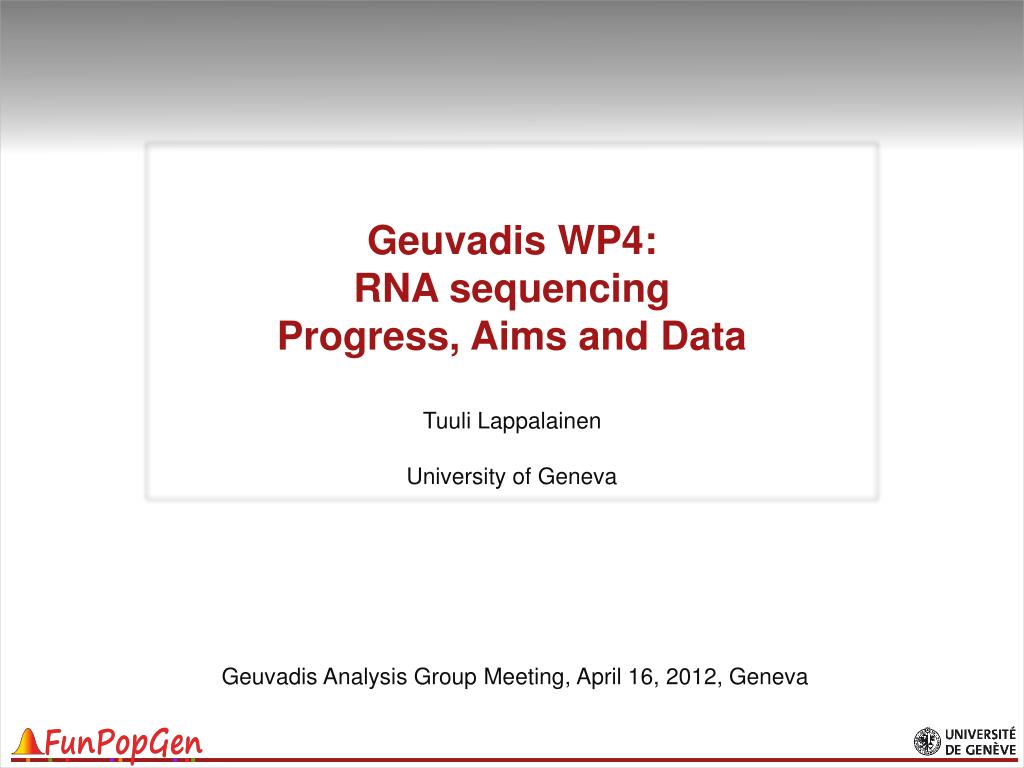 Geuvadis WP4:
RNA sequencing
Progress, Aims and Data

Tuuli Lappalainen

University of Geneva

Geuvadis Analysis Group Meeting, April 16, 2012, Geneva

FunPopGen

UNIVERSITÉ DE GENÈVE